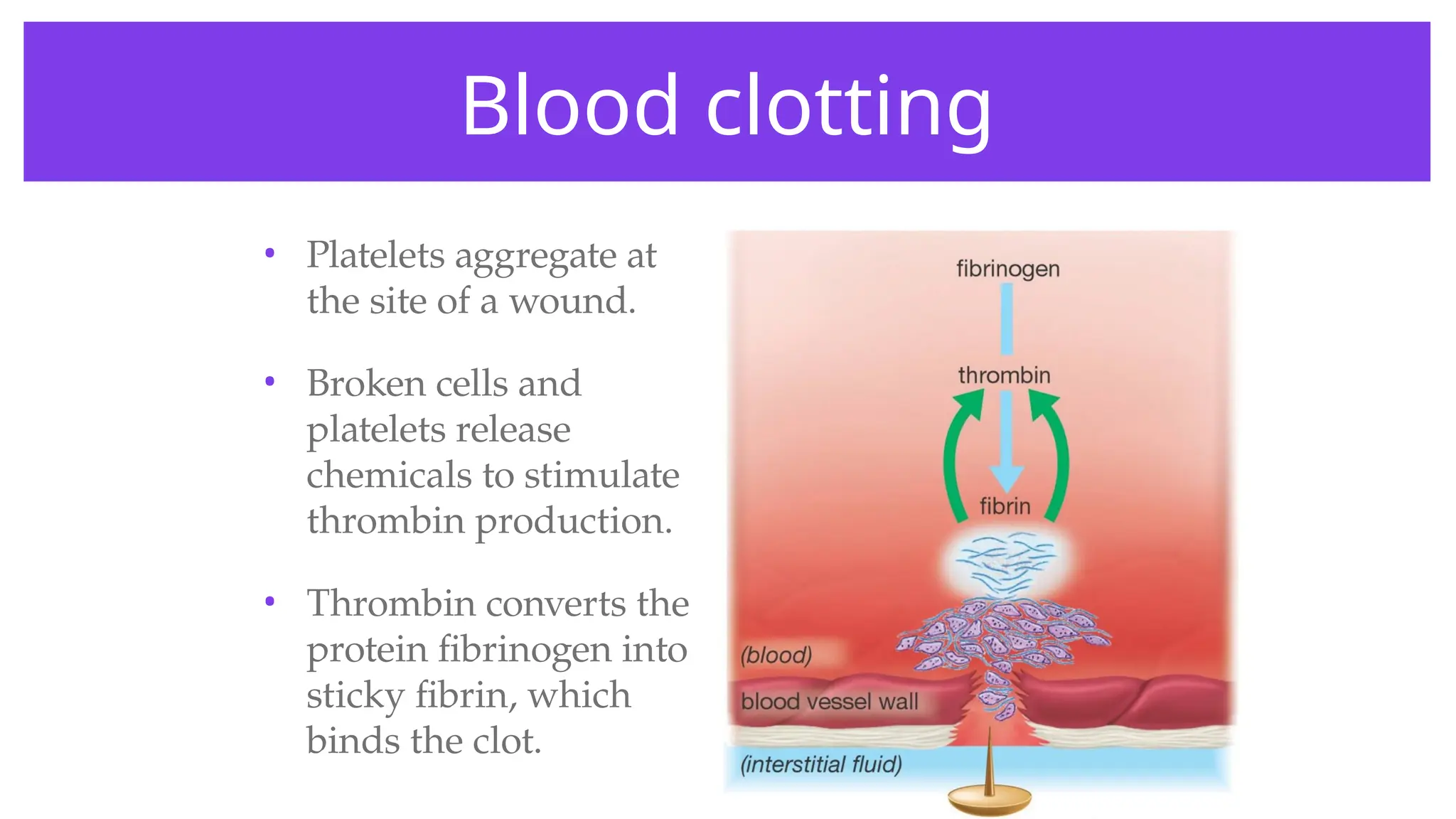 Blood clotting

• Platelets aggregate at the site of a wound.

• Broken cells and platelets release chemicals to stimulate thrombin production.

• Thrombin converts the protein fibrinogen into sticky fibrin, which binds the clot.

fibrinogen
thrombin
fibrin
(blood)
blood vessel wall
(interstitial fluid)